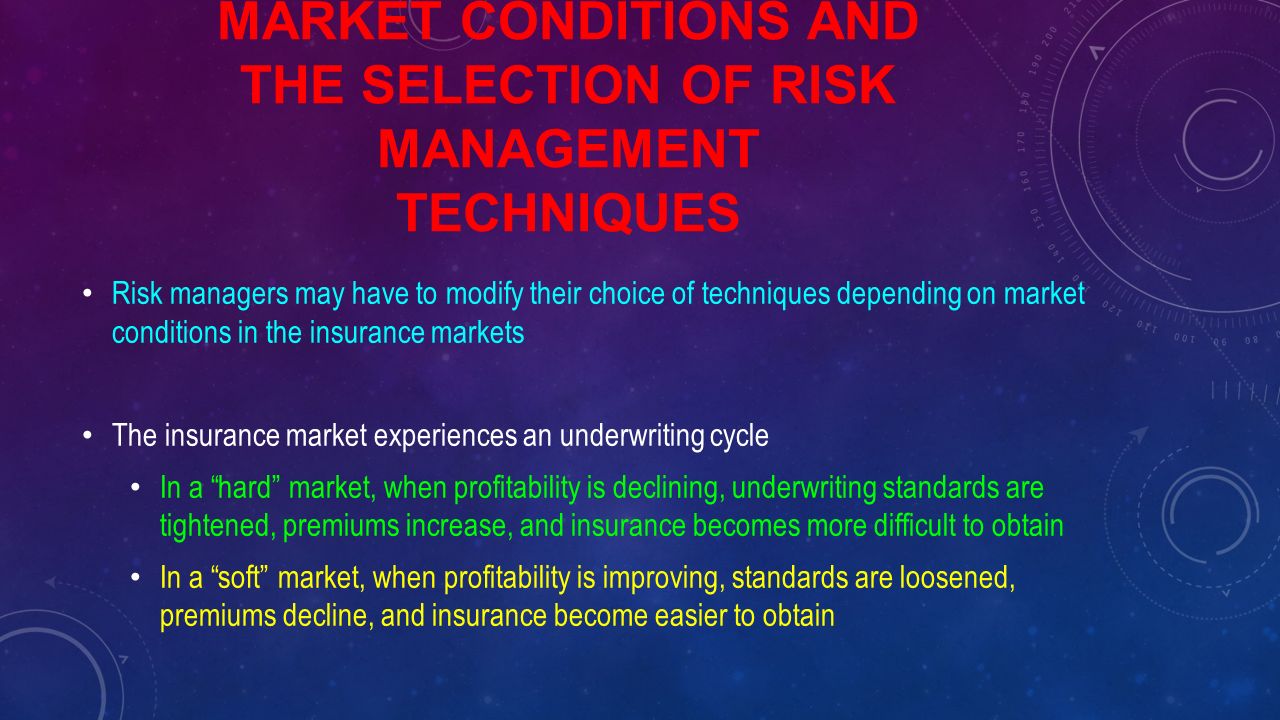 MARKET CONDITIONS AND THE SELECTION OF RISK MANAGEMENT TECHNIQUES

• Risk managers may have to modify their choice of techniques depending on market conditions in the insurance markets

• The insurance market experiences an underwriting cycle
  • In a “hard” market, when profitability is declining, underwriting standards are tightened, premiums increase, and insurance becomes more difficult to obtain
  • In a “soft” market, when profitability is improving, standards are loosened, premiums decline, and insurance become easier to obtain